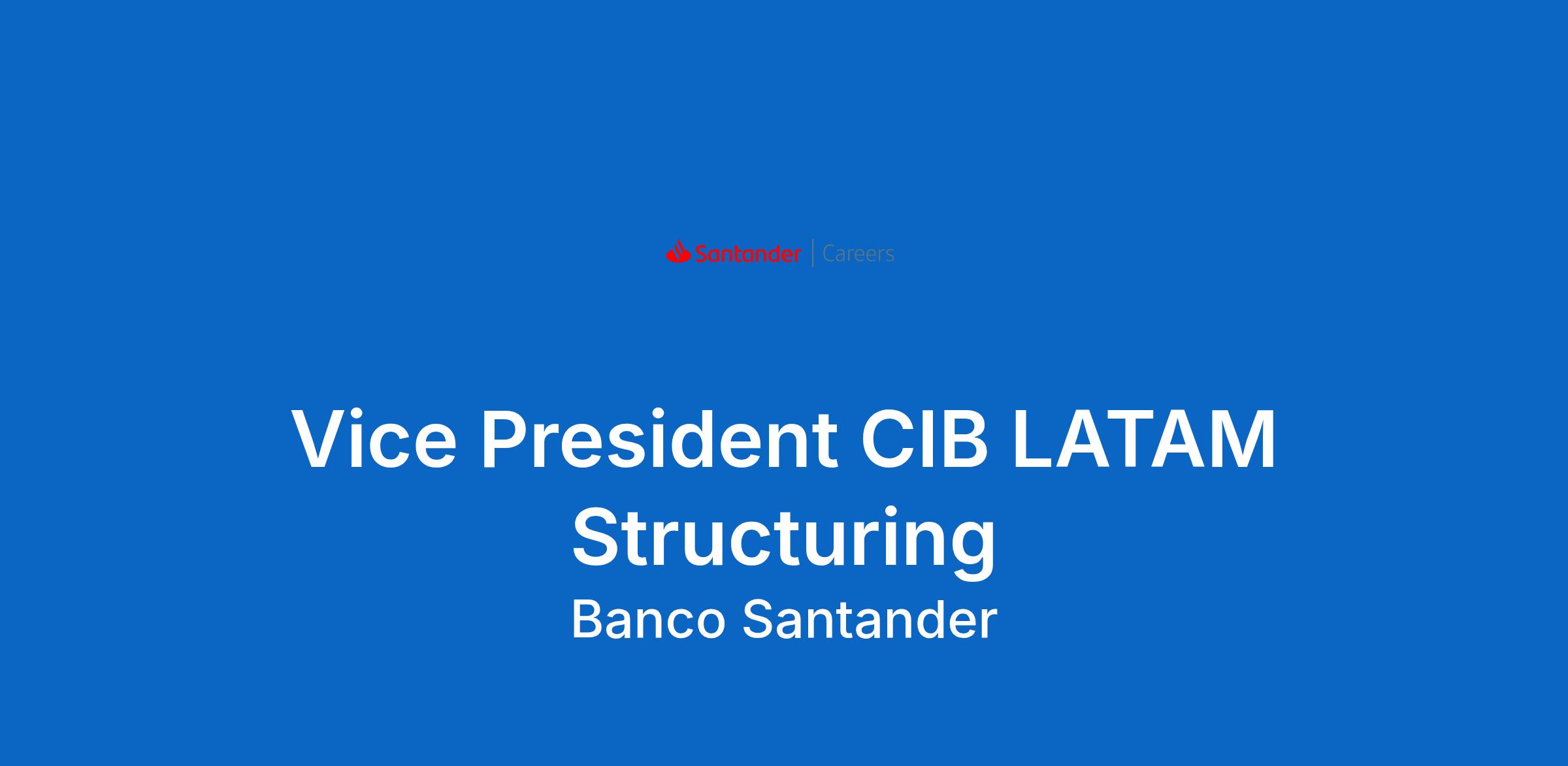 Santander | Careers

Vice President CIB LATAM Structuring

Banco Santander